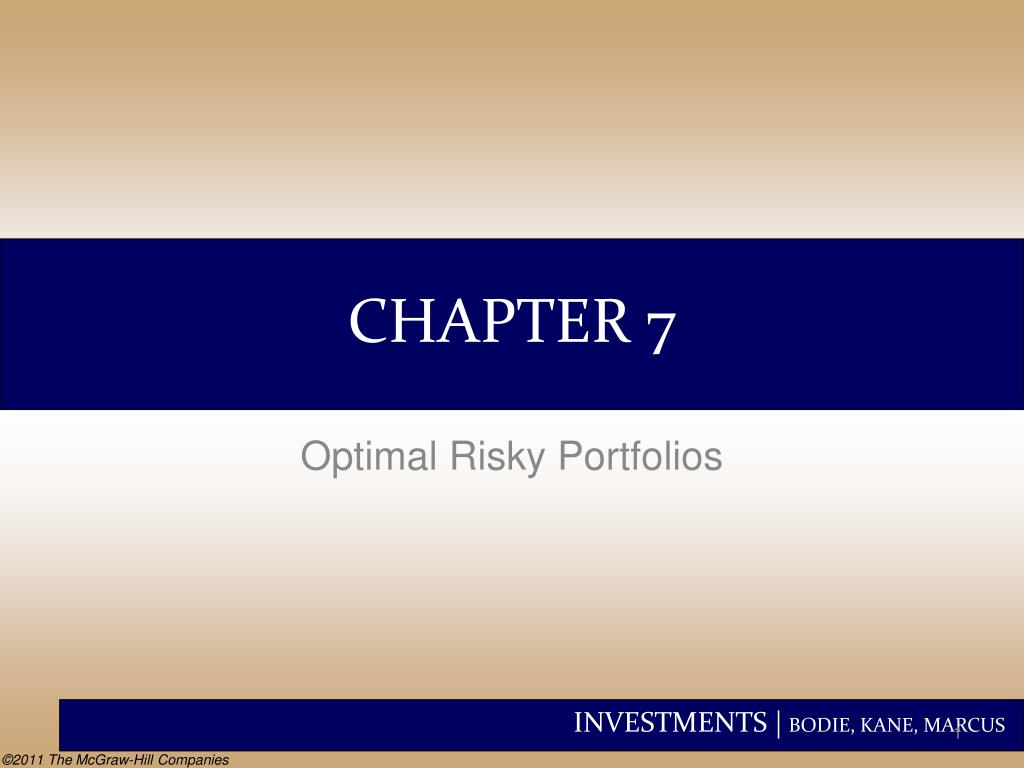 CHAPTER 7

Optimal Risky Portfolios

INVESTMENTS | BODIE, KANE, MARCUS

1

©2011 The McGraw-Hill Companies